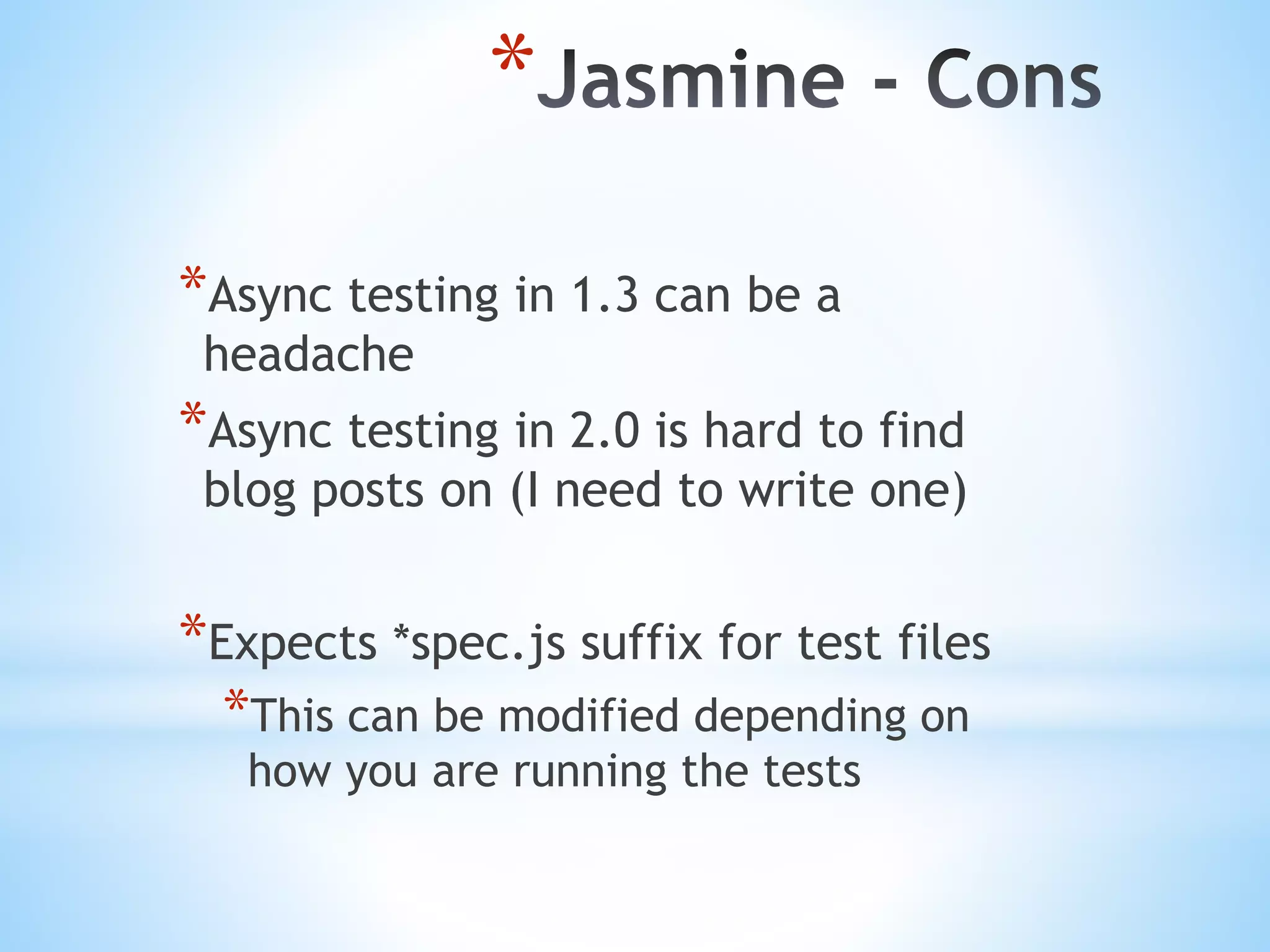 *Jasmine - Cons

*Async testing in 1.3 can be a headache

*Async testing in 2.0 is hard to find blog posts on (I need to write one)

*Expects *spec.js suffix for test files

*This can be modified depending on how you are running the tests